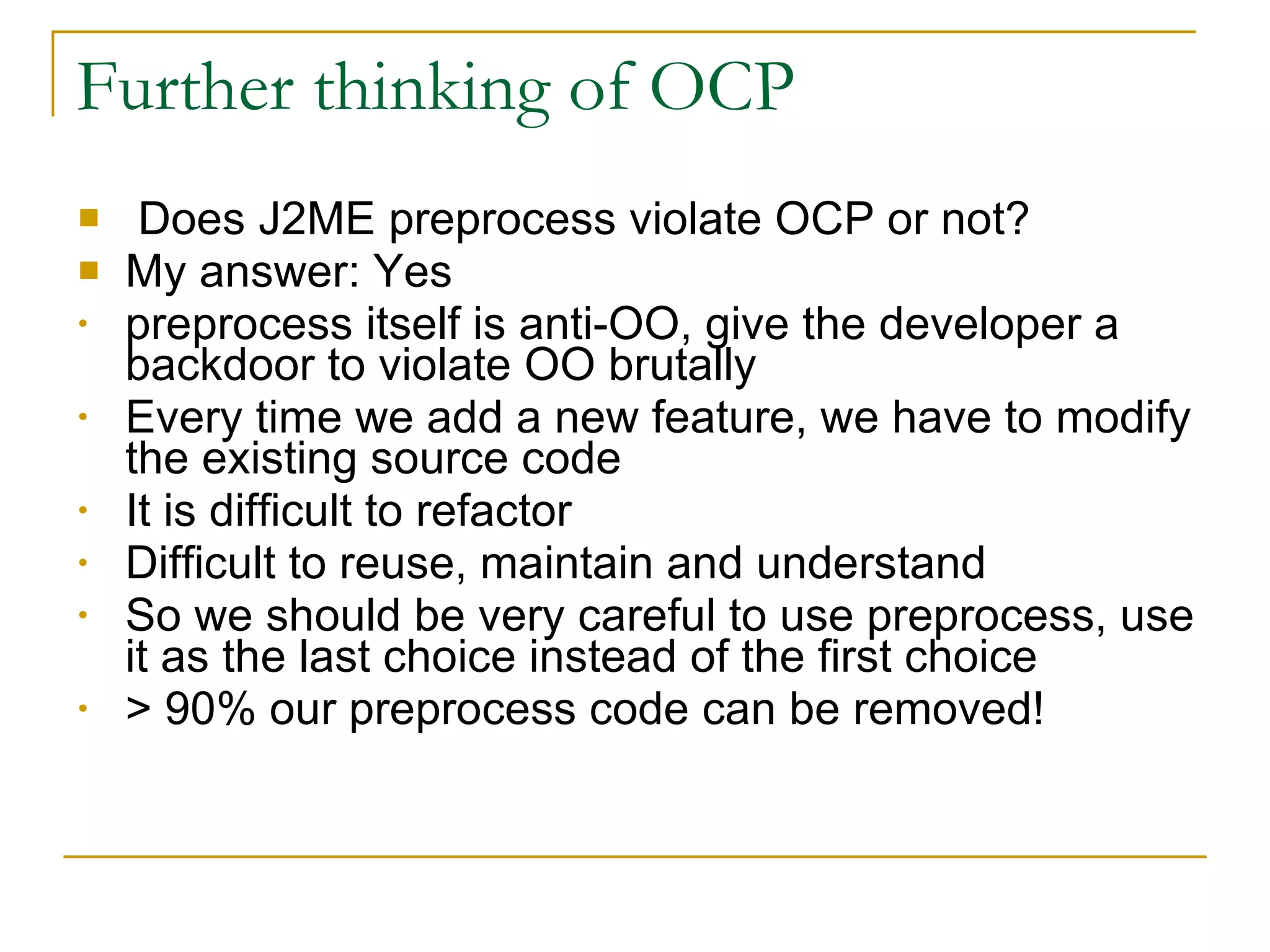 Further thinking of OCP

- Does J2ME preprocess violate OCP or not?
- My answer: Yes
- preprocess itself is anti-OO, give the developer a backdoor to violate OO brutally
- Every time we add a new feature, we have to modify the existing source code
- It is difficult to refactor
- Difficult to reuse, maintain and understand
- So we should be very careful to use preprocess, use it as the last choice instead of the first choice
- > 90% our preprocess code can be removed!